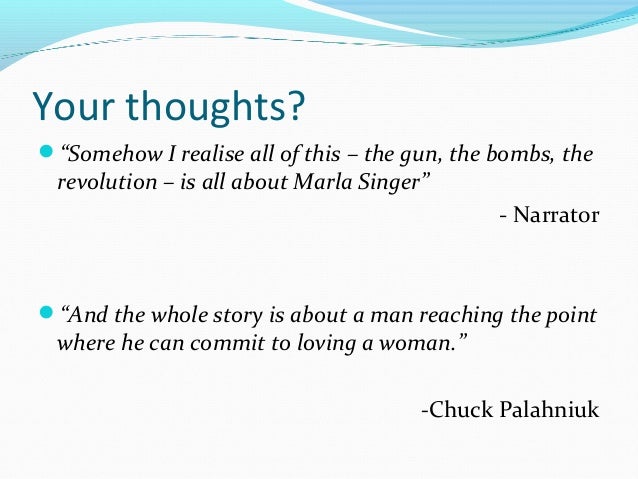 Your thoughts?

“Somehow I realise all of this – the gun, the bombs, the revolution – is all about Marla Singer”

- Narrator

“And the whole story is about a man reaching the point where he can commit to loving a woman.”

-Chuck Palahniuk